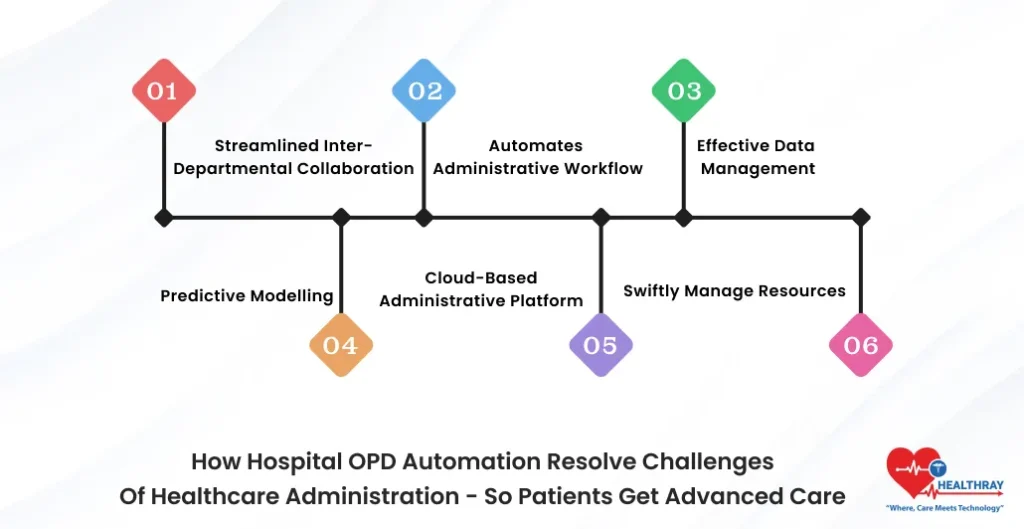 01
Streamlined Inter-Departmental Collaboration

02
Automates Administrative Workflow

03
Effective Data Management

Predictive Modelling
04

Cloud-Based Administrative Platform
05

Swiftly Manage Resources
06

How Hospital OPD Automation Resolve Challenges Of Healthcare Administration - So Patients Get Advanced Care

HEALTHRAY
"Where, Care Meets Technology"